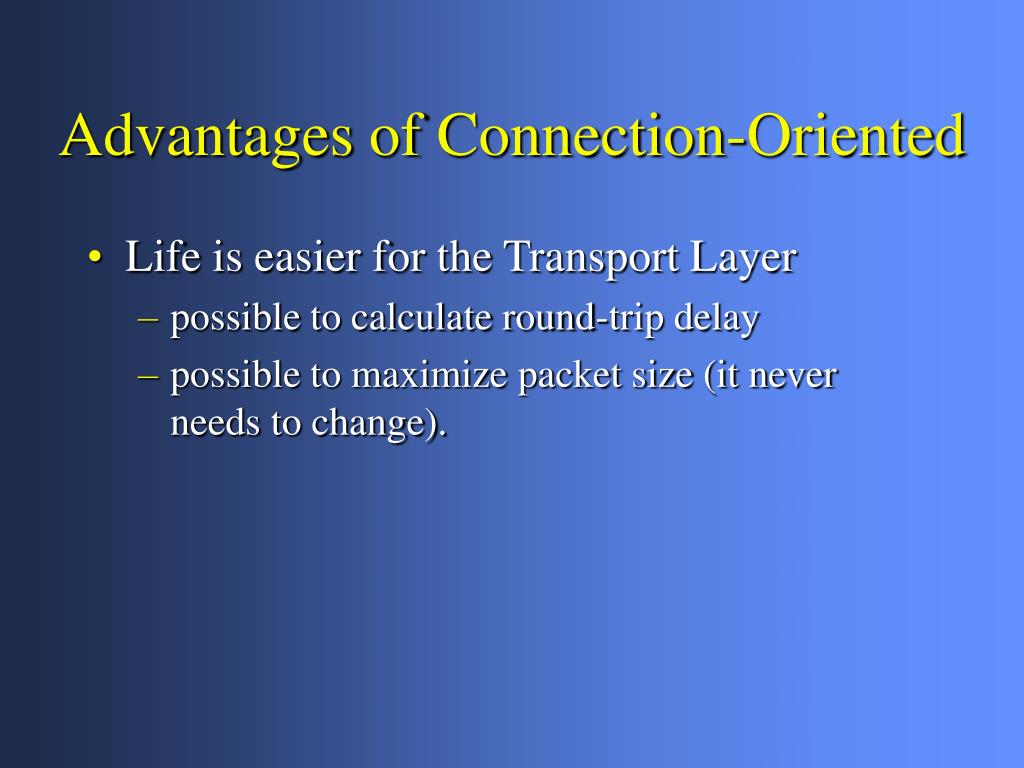 Advantages of Connection-Oriented

• Life is easier for the Transport Layer
– possible to calculate round-trip delay
– possible to maximize packet size (it never needs to change).